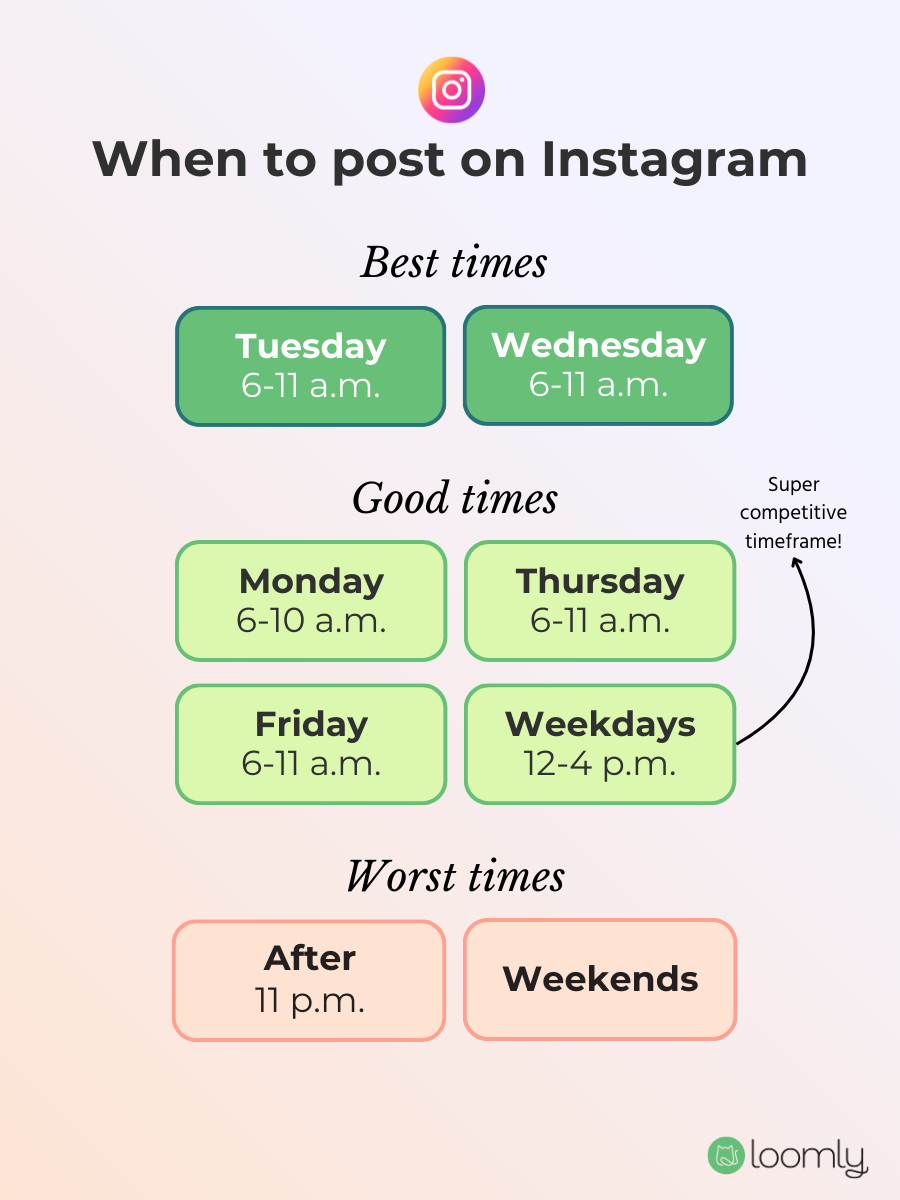 When to post on Instagram

Best times

Tuesday
6-11 a.m.

Wednesday
6-11 a.m.

Good times

Super competitive timeframe!

Monday
6-10 a.m.

Thursday
6-11 a.m.

Friday
6-11 a.m.

Weekdays
12-4 p.m.

Worst times

After
11 p.m.

Weekends

loomly